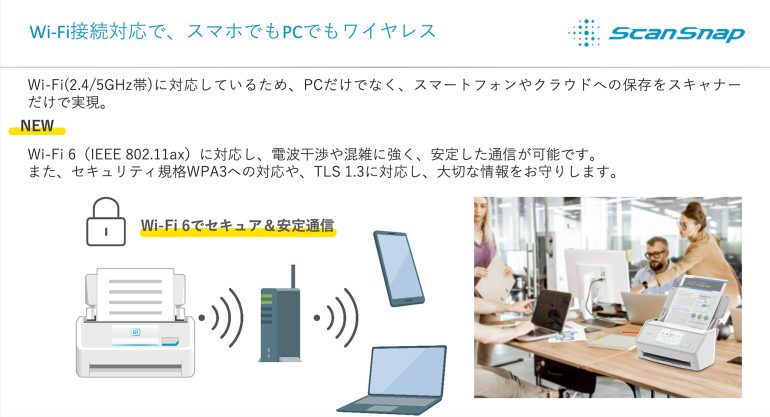 Wi-Fi接続対応で、スマホでもPCでもワイヤレス

ScanSnap

Wi-Fi(2.4/5GHz帯)に対応しているため、PCだけでなく、スマートフォンやクラウドへの保存をスキャナーだけで実現。

NEW

Wi-Fi 6（IEEE 802.11ax）に対応し、電波干渉や混雑に強く、安定した通信が可能です。
また、セキュリティ規格WPA3への対応や、TLS 1.3に対応し、大切な情報をお守りします。

Wi-Fi 6でセキュア＆安定通信